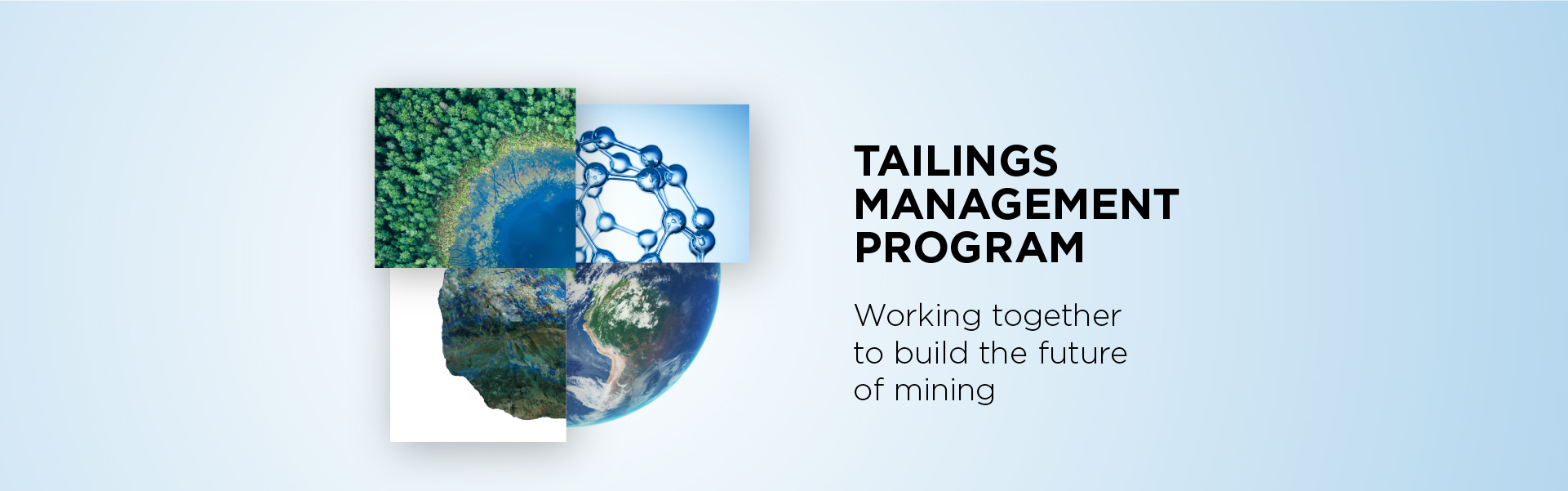 TAILINGS MANAGEMENT PROGRAM

Working together to build the future of mining